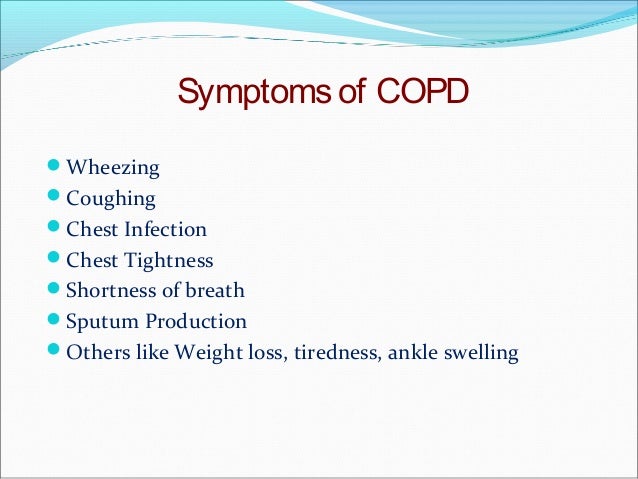 Symptoms of COPD

- Wheezing
- Coughing
- Chest Infection
- Chest Tightness
- Shortness of breath
- Sputum Production
- Others like Weight loss, tiredness, ankle swelling